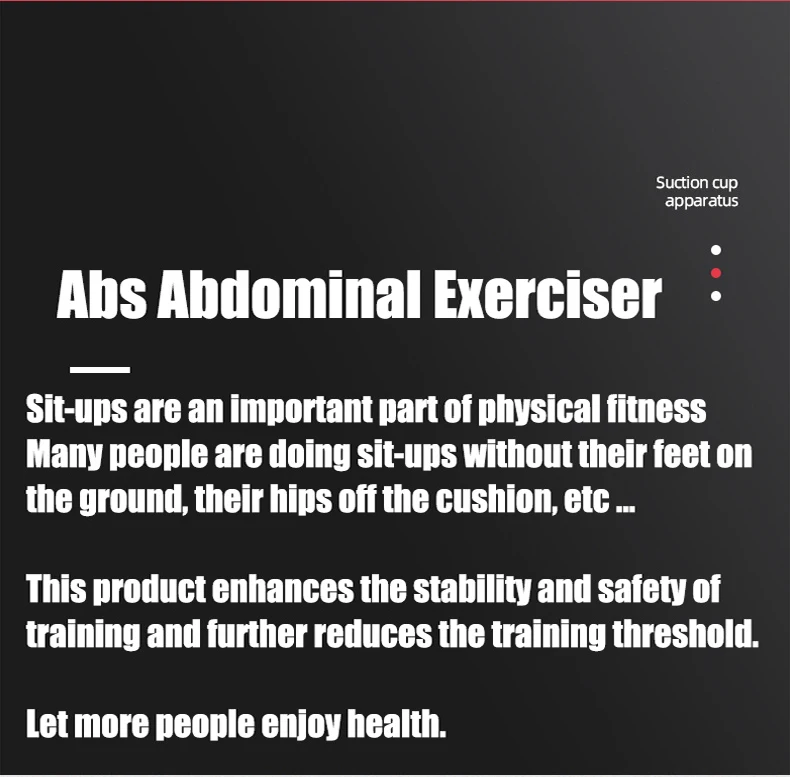 Suction cup
apparatus

Abs Abdominal Exerciser

Sit-ups are an important part of physical fitness Many people are doing sit-ups without their feet on the ground, their hips off the cushion, etc ...

This product enhances the stability and safety of training and further reduces the training threshold.

Let more people enjoy health.